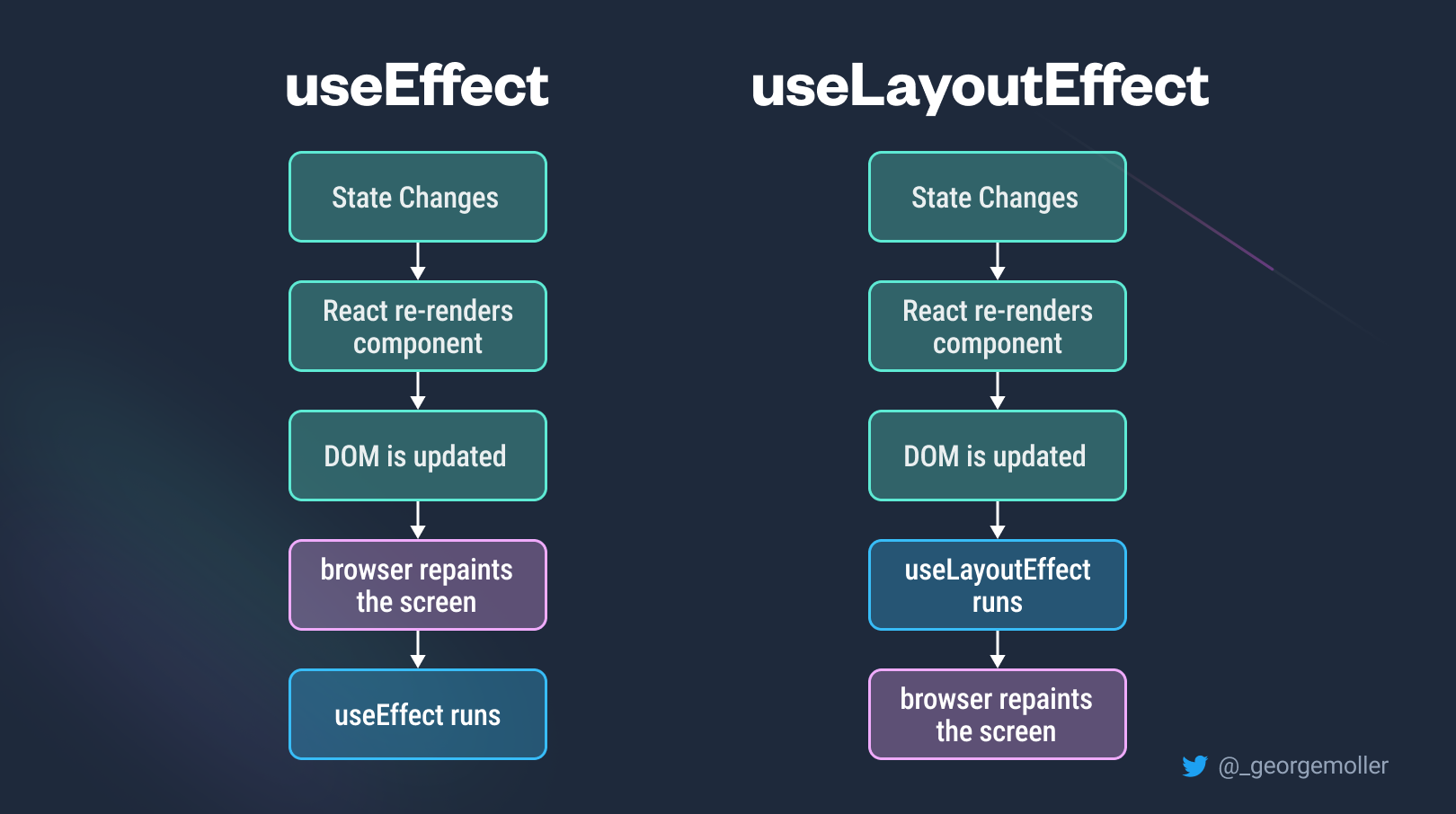 useEffect

State Changes

React re-renders component

DOM is updated

browser repaints the screen

useEffect runs

useLayoutEffect

State Changes

React re-renders component

DOM is updated

useLayoutEffect runs

browser repaints the screen

@_georgemoller